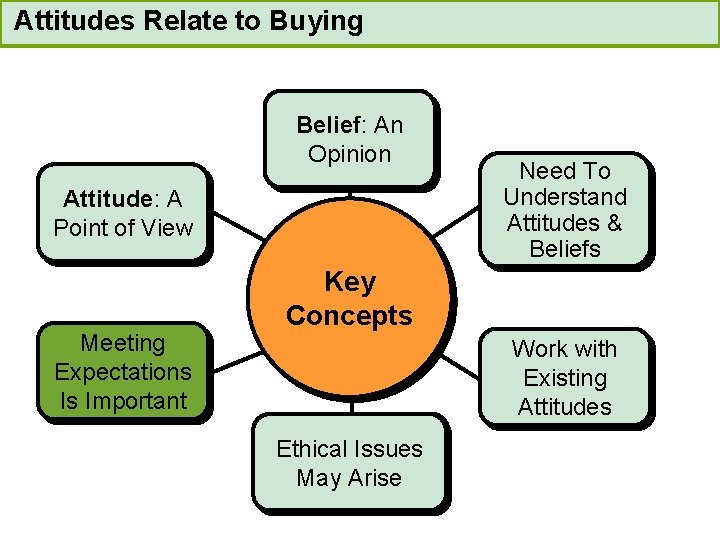 Attitudes Relate to Buying

Belief: An Opinion

Attitude: A Point of View

Need To Understand Attitudes & Beliefs

Key Concepts

Meeting Expectations Is Important

Work with Existing Attitudes

Ethical Issues May Arise